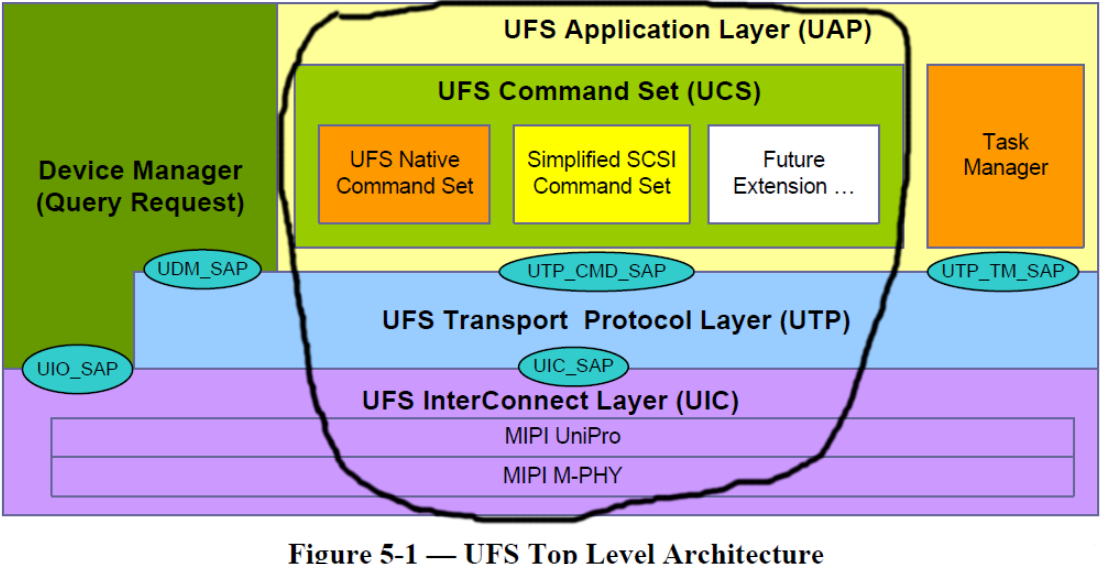 UFS Application Layer (UAP)

UFS Command Set (UCS)

UFS Native Command Set

Simplified SCSI Command Set

Future Extension …

Task Manager

Device Manager (Query Request)

UDM_SAP

UTP_CMD_SAP

UTP_TM_SAP

UFS Transport Protocol Layer (UTP)

UIO_SAP

UIC_SAP

UFS InterConnect Layer (UIC)

MIPI UniPro

MIPI M-PHY

Figure 5-1 — UFS Top Level Architecture